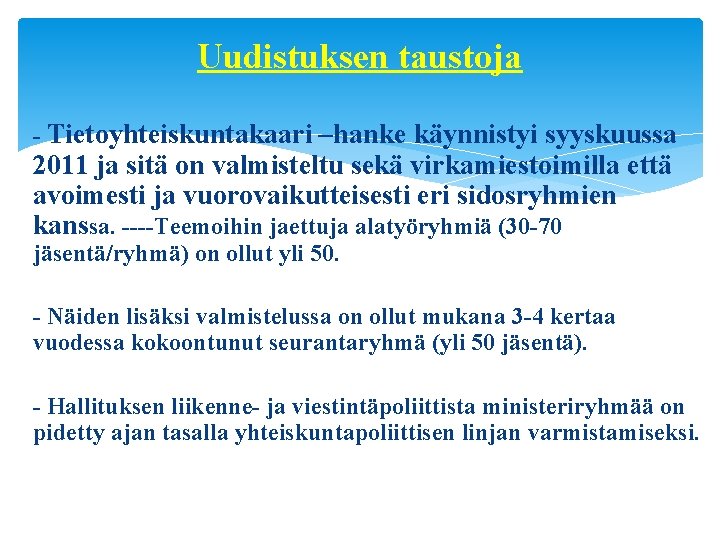 Uudistuksen taustoja

- Tietoyhteiskuntakaari –hanke käynnistyi syyskuussa 2011 ja sitä on valmisteltu sekä virkamiestoimilla että avoimesti ja vuorovaikutteisesti eri sidosryhmien kanssa. ----Teemoihin jaettuja alatyöryhmiä (30-70 jäsentä/ryhmä) on ollut yli 50.

- Näiden lisäksi valmistelussa on ollut mukana 3-4 kertaa vuodessa kokoontunut seurantaryhmä (yli 50 jäsentä).

- Hallituksen liikenne- ja viestintäpoliittista ministeriryhmää on pidetty ajan tasalla yhteiskuntapoliittisen linjan varmistamiseksi.